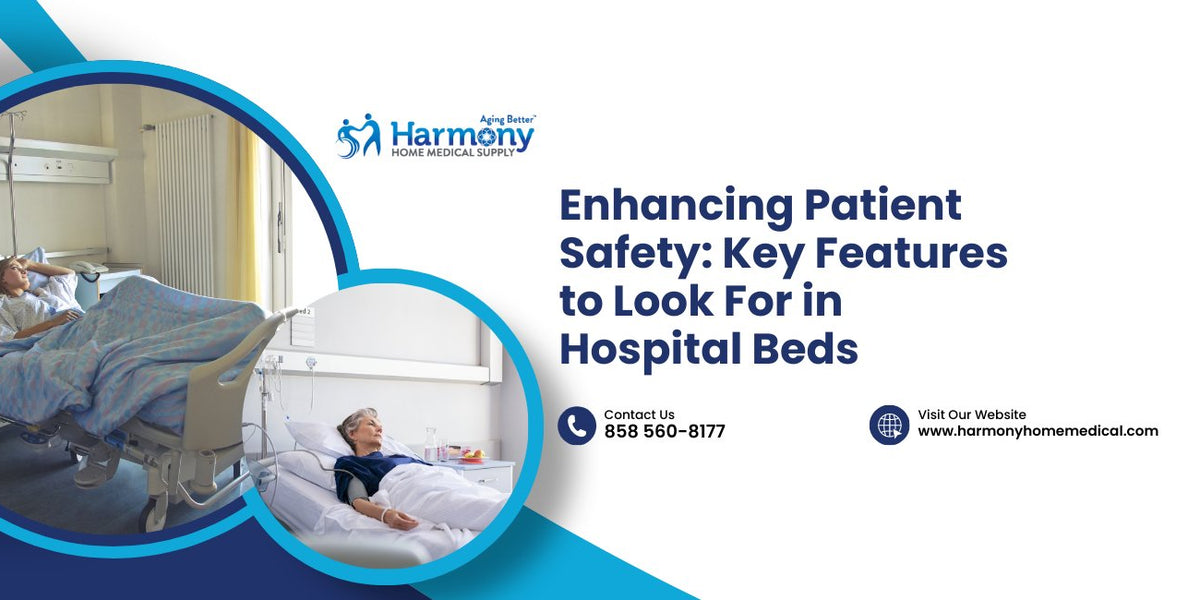 Aging Better™
Harmony
HOME MEDICAL SUPPLY

Enhancing Patient Safety: Key Features to Look For in Hospital Beds

Contact Us
858 560-8177

Visit Our Website
www.harmonyhomemedical.com